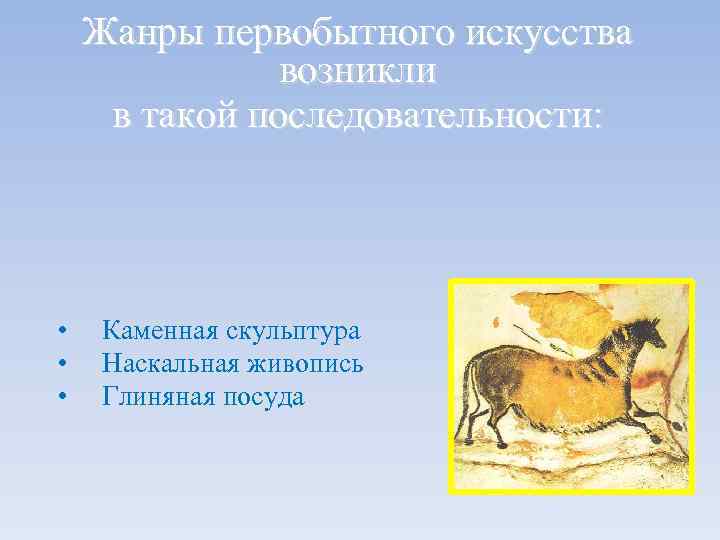 Жанры первобытного искусства возникли в такой последовательности:

• Каменная скульптура
• Наскальная живопись
• Глиняная посуда